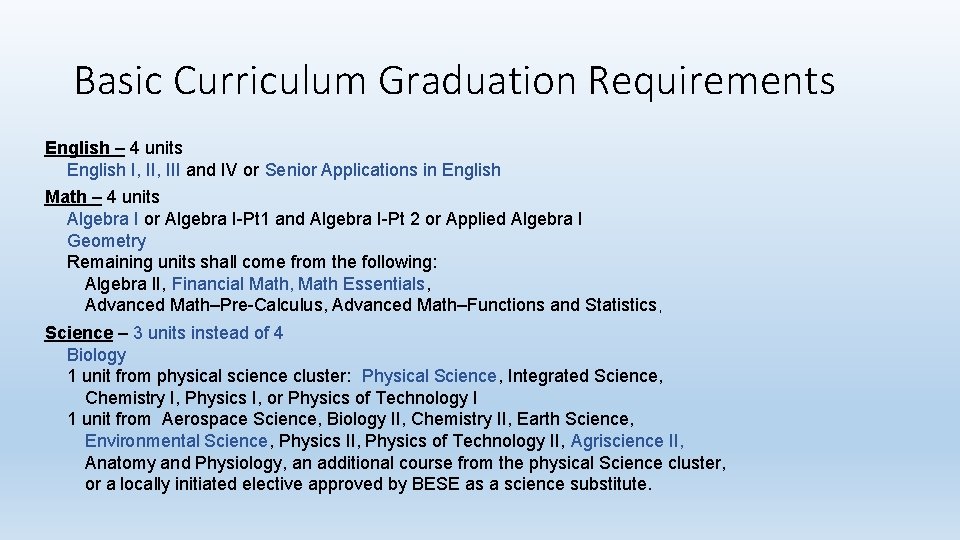 Basic Curriculum Graduation Requirements

English – 4 units
English I, II, III and IV or Senior Applications in English

Math – 4 units
Algebra I or Algebra I-Pt1 and Algebra I-Pt 2 or Applied Algebra I
Geometry
Remaining units shall come from the following:
Algebra II, Financial Math, Math Essentials,
Advanced Math–Pre-Calculus, Advanced Math–Functions and Statistics,

Science – 3 units instead of 4
Biology
1 unit from physical science cluster: Physical Science, Integrated Science, Chemistry I, Physics I, or Physics of Technology I
1 unit from Aerospace Science, Biology II, Chemistry II, Earth Science, Environmental Science, Physics II, Physics of Technology II, Agriscience II, Anatomy and Physiology, an additional course from the physical Science cluster, or a locally initiated elective approved by BESE as a science substitute.